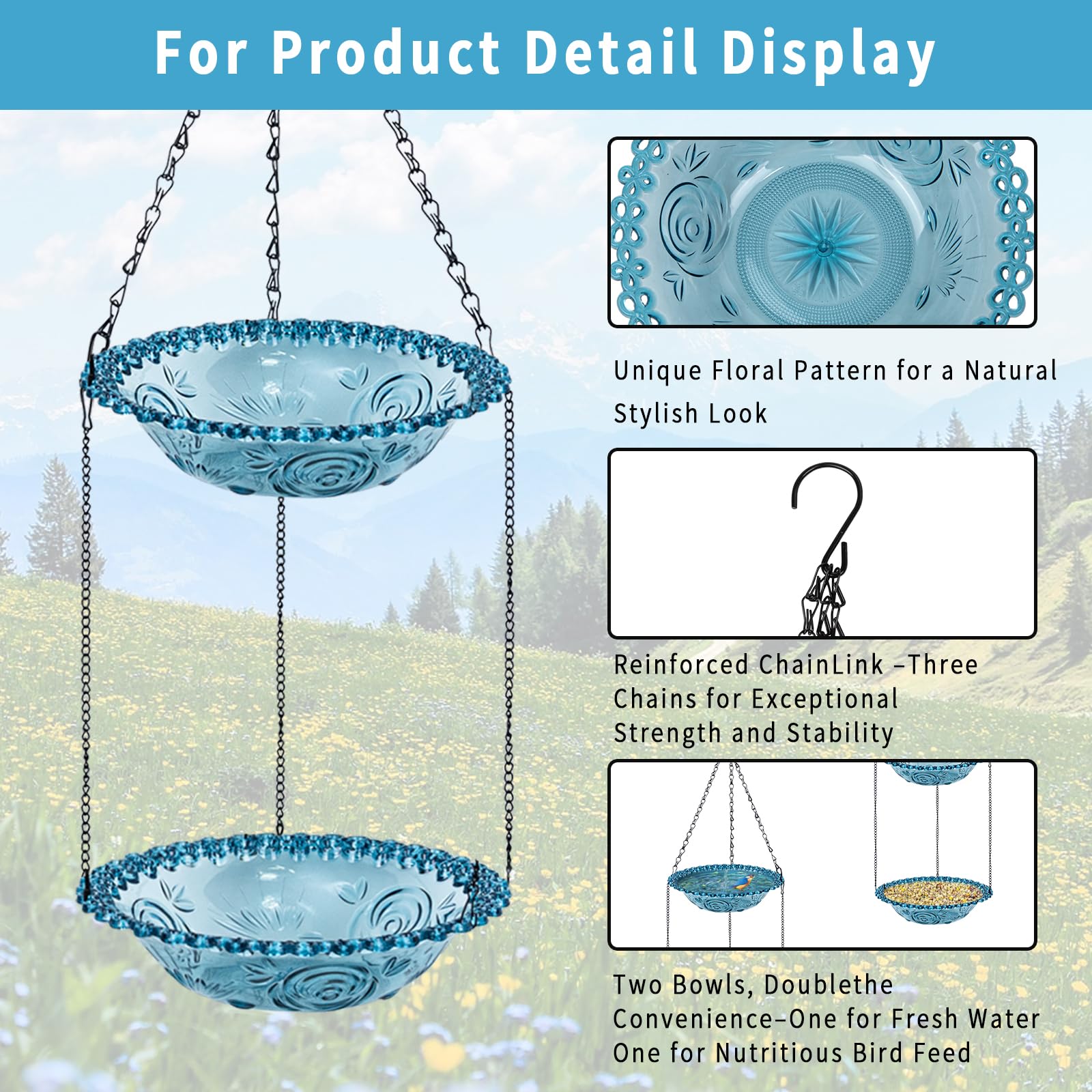 For Product Detail Display

Unique Floral Pattern for a Natural Stylish Look

Reinforced ChainLink –Three Chains for Exceptional Strength and Stability

Two Bowls, Doublethe Convenience–One for Fresh Water One for Nutritious Bird Feed